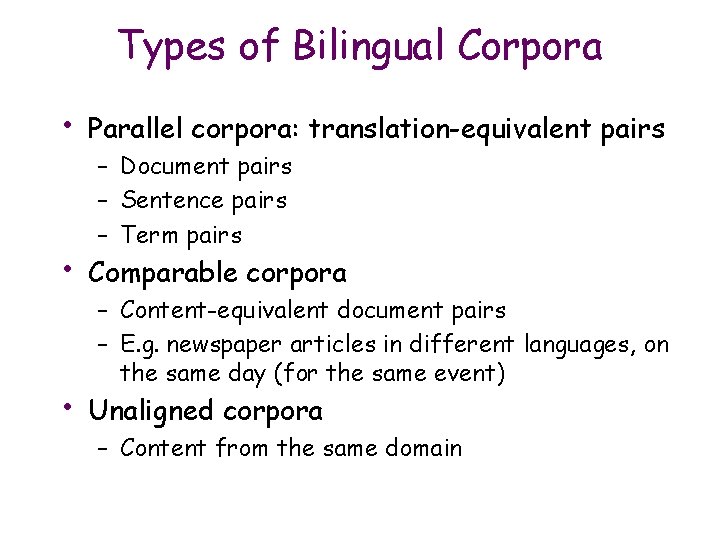 Types of Bilingual Corpora

• Parallel corpora: translation-equivalent pairs
  – Document pairs
  – Sentence pairs
  – Term pairs
• Comparable corpora
  – Content-equivalent document pairs
  – E.g. newspaper articles in different languages, on the same day (for the same event)
• Unaligned corpora
  – Content from the same domain